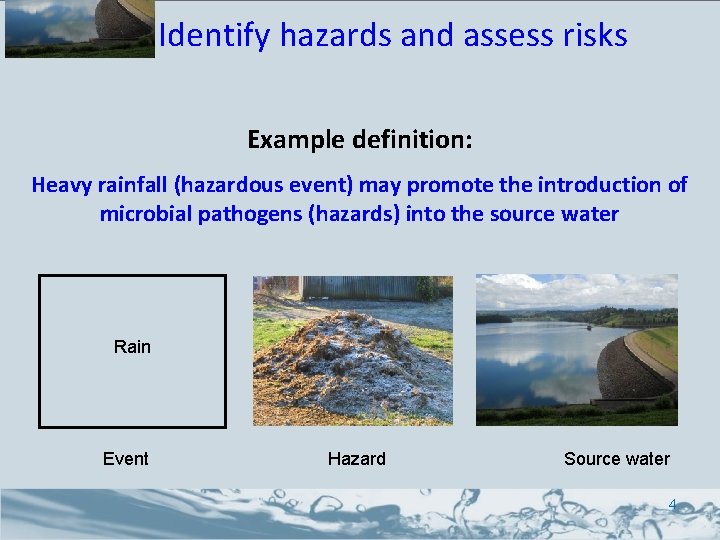 Identify hazards and assess risks

Example definition:

Heavy rainfall (hazardous event) may promote the introduction of microbial pathogens (hazards) into the source water

Rain

Event

Hazard

Source water

4